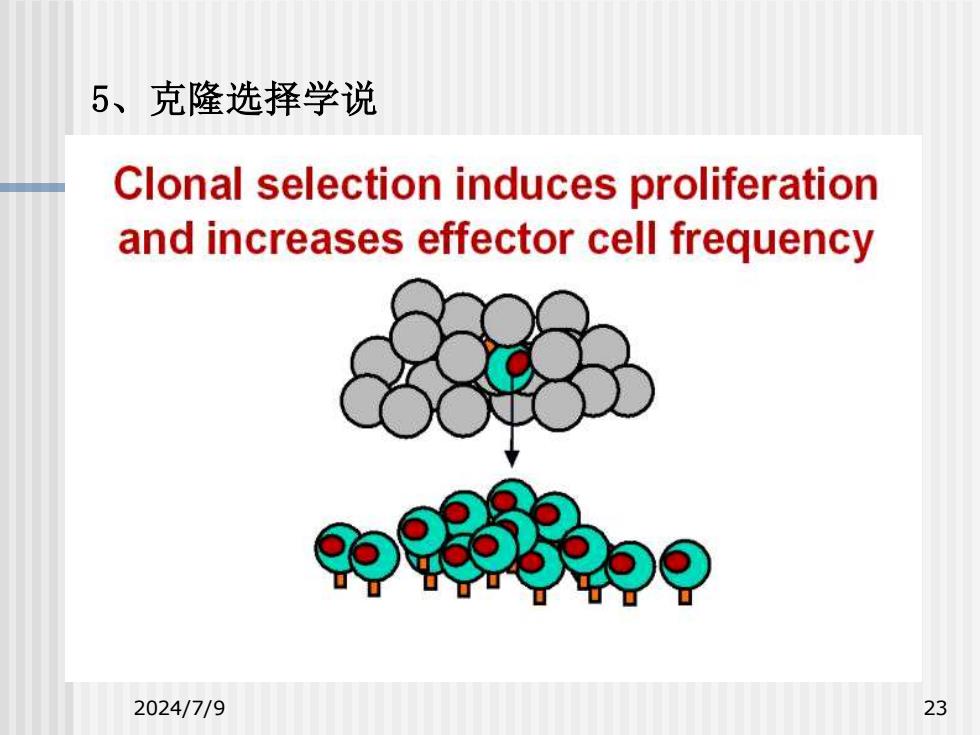 5、克隆选择学说

Clonal selection induces proliferation and increases effector cell frequency

2024/7/9

23